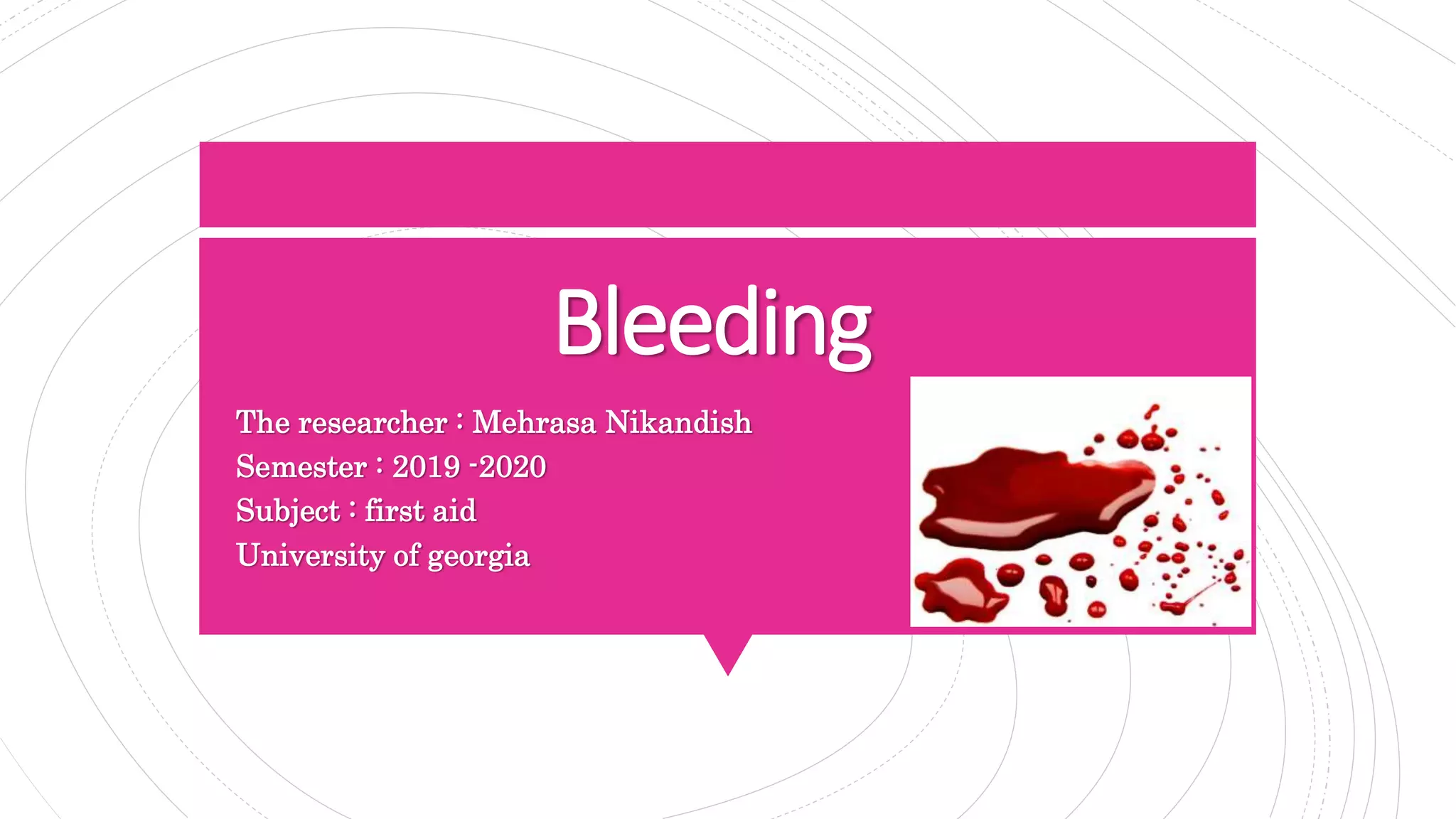 Bleeding

The researcher : Mehrasa Nikandish
Semester : 2019 -2020
Subject : first aid
University of georgia